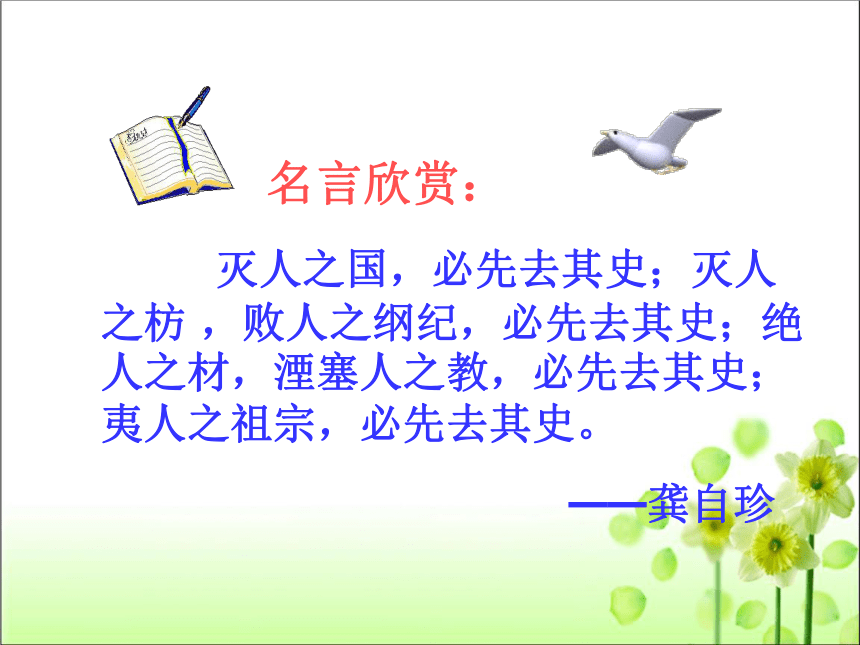 名言欣赏：

灭人之国，必先去其史；灭人之枋 ，败人之纲纪，必先去其史；绝人之材，湮塞人之教，必先去其史；夷人之祖宗，必先去其史。

——龚自珍